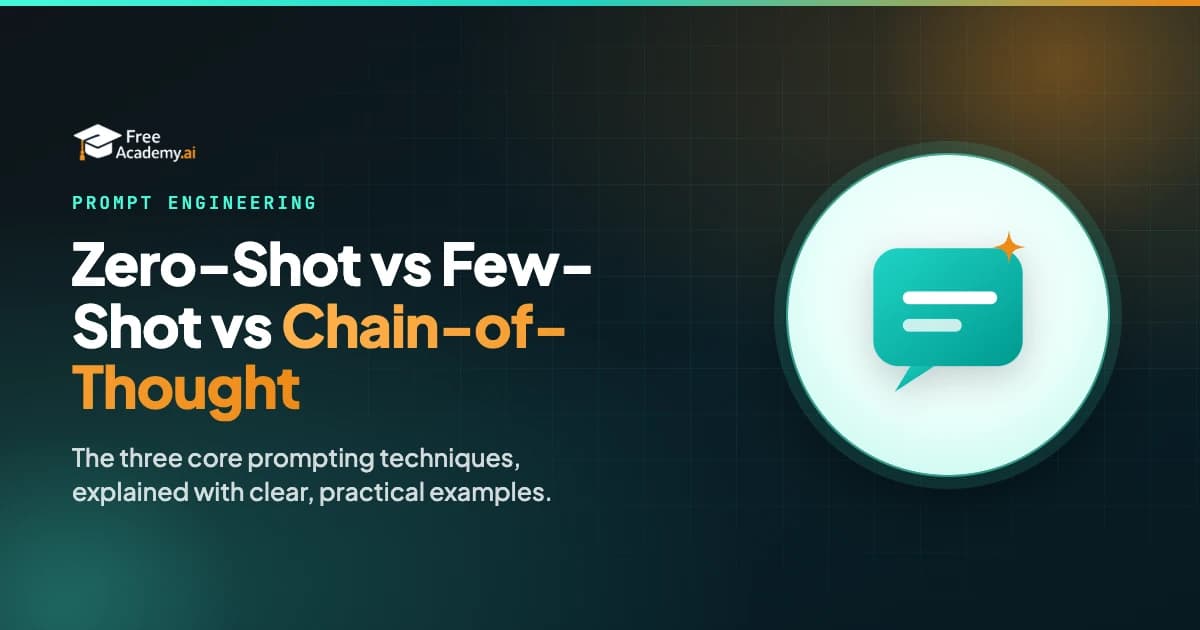 Free Academy.ai

PROMPT ENGINEERING

Zero-Shot vs Few-Shot vs Chain-of-Thought

The three core prompting techniques, explained with clear, practical examples.